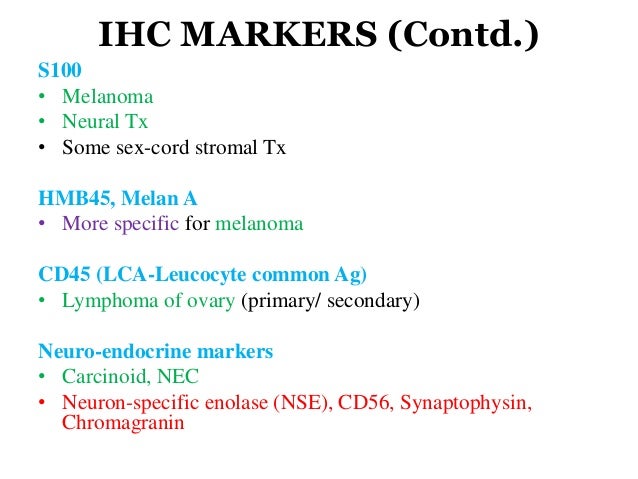 IHC MARKERS (Contd.)

S100
• Melanoma
• Neural Tx
• Some sex-cord stromal Tx

HMB45, Melan A
• More specific for melanoma

CD45 (LCA-Leucocyte common Ag)
• Lymphoma of ovary (primary/ secondary)

Neuro-endocrine markers
• Carcinoid, NEC
• Neuron-specific enolase (NSE), CD56, Synaptophysin, Chromagranin